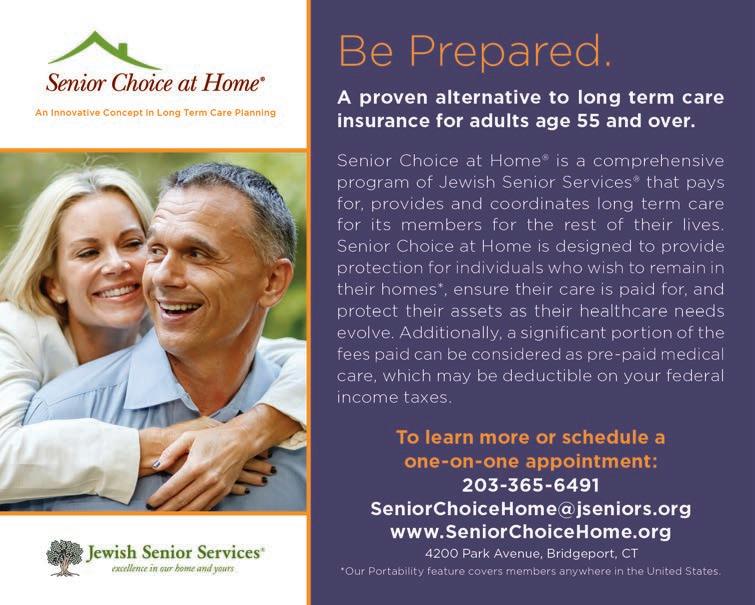 Senior Choice at Home®

An Innovative Concept in Long Term Care Planning

Jewish Senior Services®
excellence in our home and yours

Be Prepared.

A proven alternative to long term care insurance for adults age 55 and over.

Senior Choice at Home® is a comprehensive program of Jewish Senior Services® that pays for, provides and coordinates long term care for its members for the rest of their lives. Senior Choice at Home is designed to provide protection for individuals who wish to remain in their homes*, ensure their care is paid for, and protect their assets as their healthcare needs evolve. Additionally, a significant portion of the fees paid can be considered as pre-paid medical care, which may be deductible on your federal income taxes.

To learn more or schedule a one-on-one appointment:
203-365-6491
SeniorChoiceHome@jseniors.org
www.SeniorChoiceHome.org
4200 Park Avenue, Bridgeport, CT
*Our Portability feature covers members anywhere in the United States.